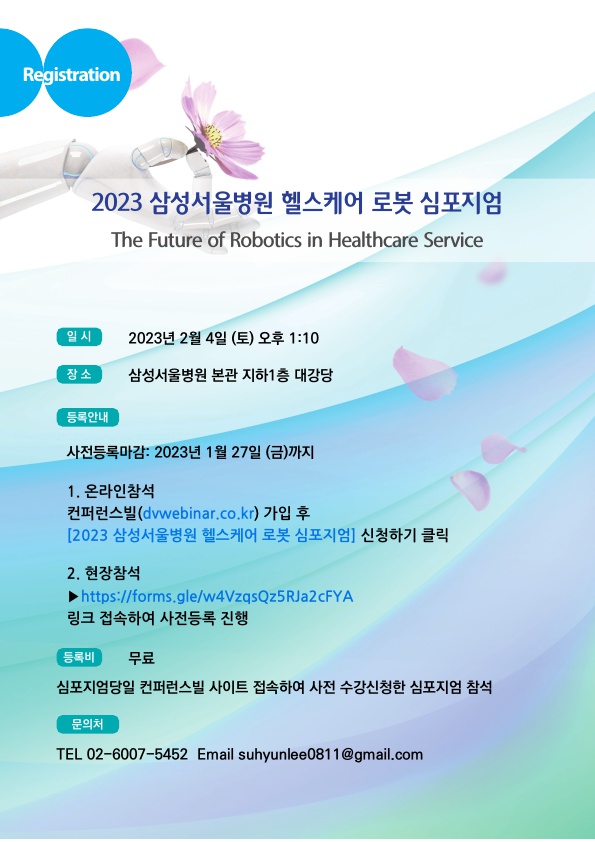 Registration

2023 삼성서울병원 헬스케어 로봇 심포지엄

The Future of Robotics in Healthcare Service

일 시 2023년 2월 4일 (토) 오후 1:10

장 소 삼성서울병원 본관 지하1층 대강당

등록안내

사전등록마감: 2023년 1월 27일 (금)까지

1. 온라인참석
컨퍼런스빌(dvwebinar.co.kr) 가입 후
[2023 삼성서울병원 헬스케어 로봇 심포지엄] 신청하기 클릭

2. 현장참석
▶https://forms.gle/w4VzqsQz5RJa2cFYA
링크 접속하여 사전등록 진행

등록비 무료

심포지엄당일 컨퍼런스빌 사이트 접속하여 사전 수강신청한 심포지엄 참석

문의처

TEL 02-6007-5452 Email suhyunlee0811@gmail.com